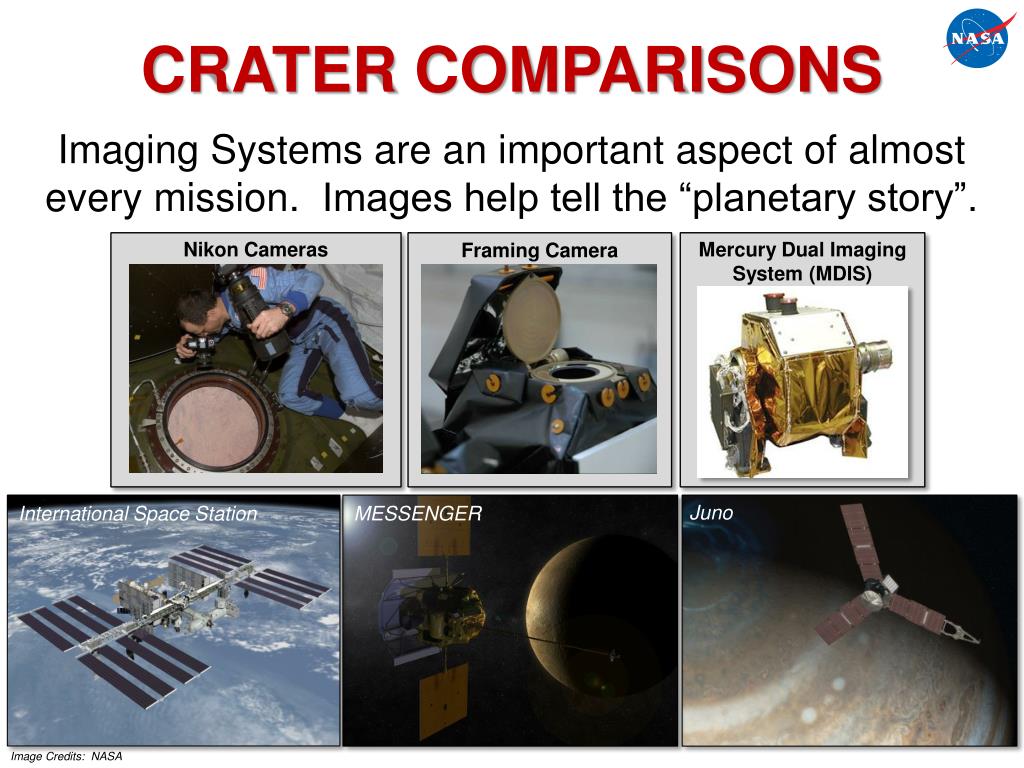 NASA

CRATER COMPARISONS

Imaging Systems are an important aspect of almost every mission. Images help tell the “planetary story”.

Nikon Cameras

Framing Camera

Mercury Dual Imaging System (MDIS)

International Space Station

MESSENGER

Juno

Image Credits: NASA